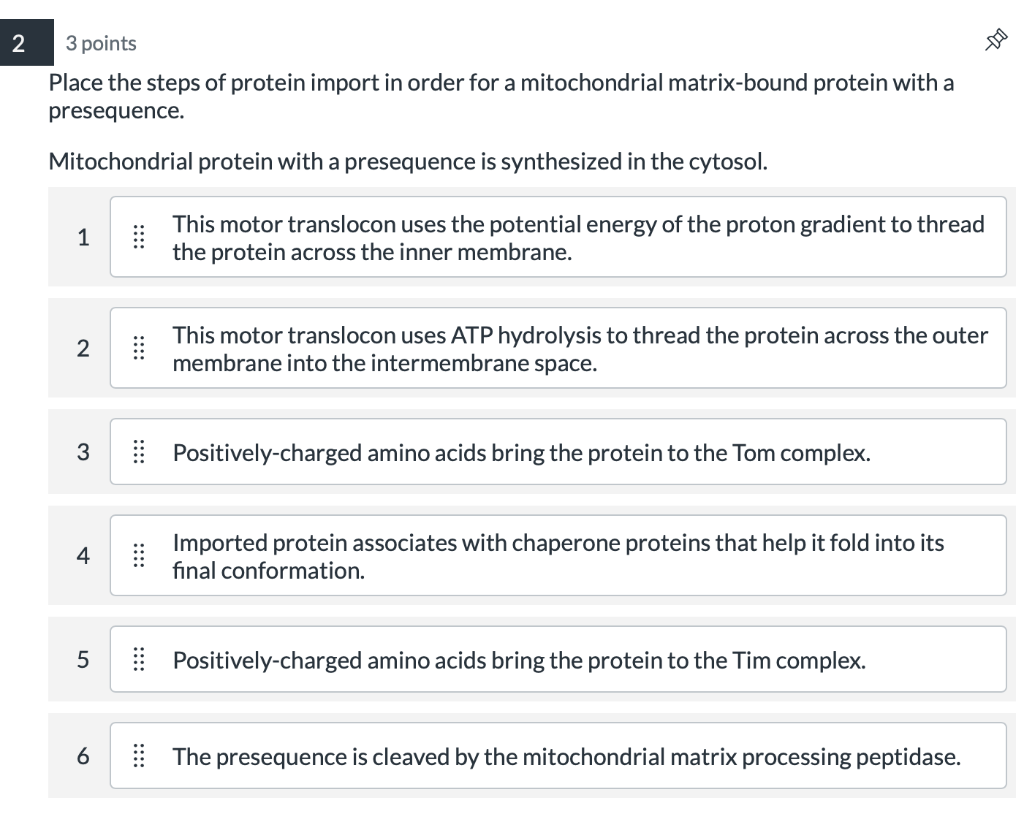 2

3 points

Place the steps of protein import in order for a mitochondrial matrix-bound protein with a presequence.

Mitochondrial protein with a presequence is synthesized in the cytosol.

1 This motor translocon uses the potential energy of the proton gradient to thread the protein across the inner membrane.

2 This motor translocon uses ATP hydrolysis to thread the protein across the outer membrane into the intermembrane space.

3 Positively-charged amino acids bring the protein to the Tom complex.

4 Imported protein associates with chaperone proteins that help it fold into its final conformation.

5 Positively-charged amino acids bring the protein to the Tim complex.

6 The presequence is cleaved by the mitochondrial matrix processing peptidase.